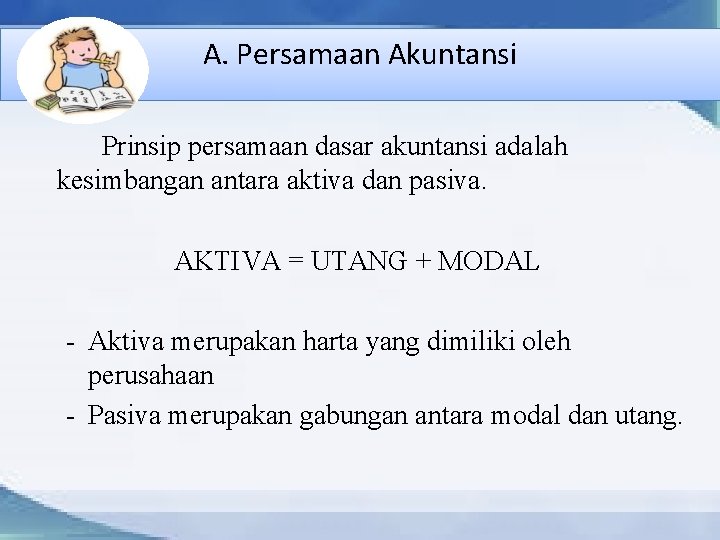 A. Persamaan Akuntansi

Prinsip persamaan dasar akuntansi adalah kesimbangan antara aktiva dan pasiva.

AKTIVA = UTANG + MODAL

- Aktiva merupakan harta yang dimiliki oleh perusahaan
- Pasiva merupakan gabungan antara modal dan utang.